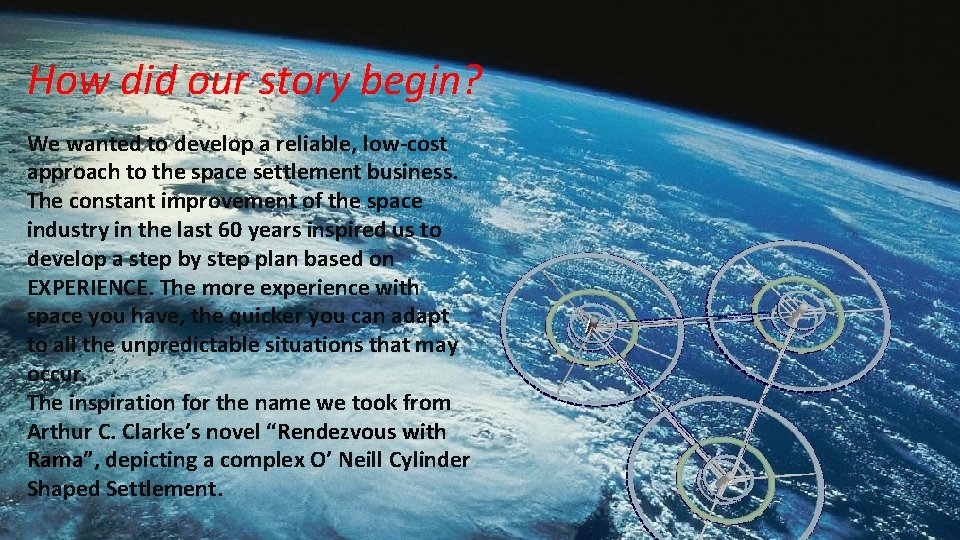 How did our story begin?

We wanted to develop a reliable, low-cost approach to the space settlement business. The constant improvement of the space industry in the last 60 years inspired us to develop a step by step plan based on EXPERIENCE. The more experience with space you have, the quicker you can adapt to all the unpredictable situations that may occur.
The inspiration for the name we took from Arthur C. Clarke's novel "Rendezvous with Rama", depicting a complex O' Neill Cylinder Shaped Settlement.